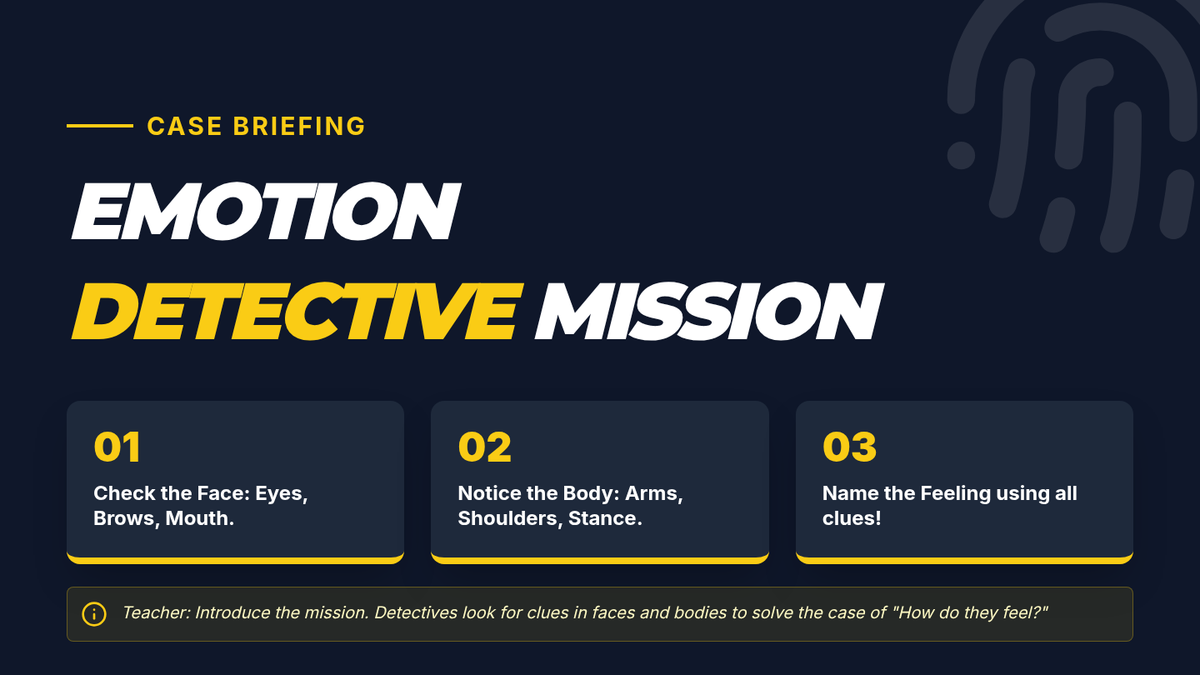 CASE BRIEFING

EMOTION DETECTIVE MISSION

01

Check the Face: Eyes, Brows, Mouth.

02

Notice the Body: Arms, Shoulders, Stance.

03

Name the Feeling using all clues!

Teacher: Introduce the mission. Detectives look for clues in faces and bodies to solve the case of "How do they feel?"